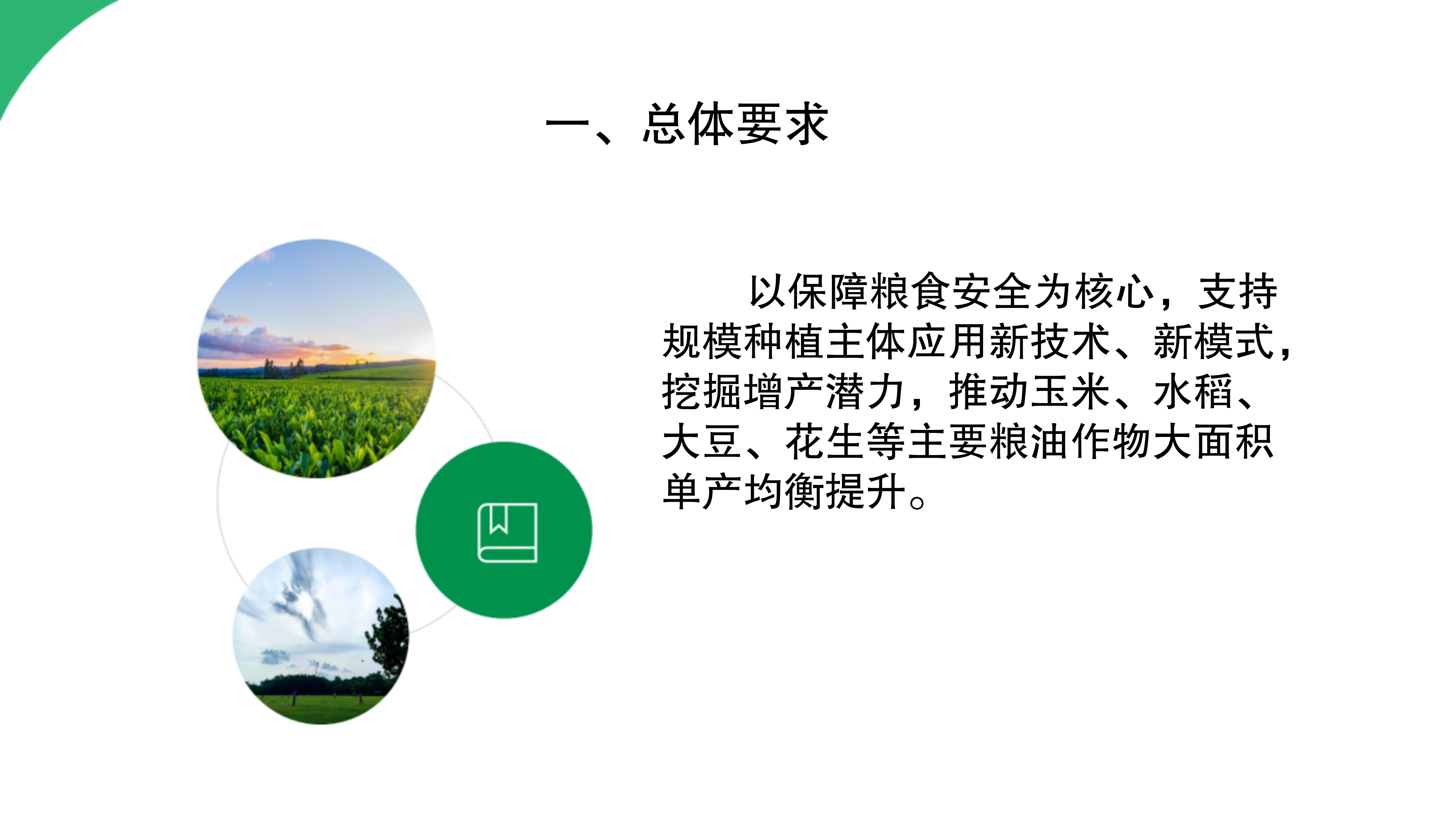 一、总体要求

以保障粮食安全为核心，支持规模种植主体应用新技术、新模式，挖掘增产潜力，推动玉米、水稻、大豆、花生等主要粮油作物大面积单产均衡提升。